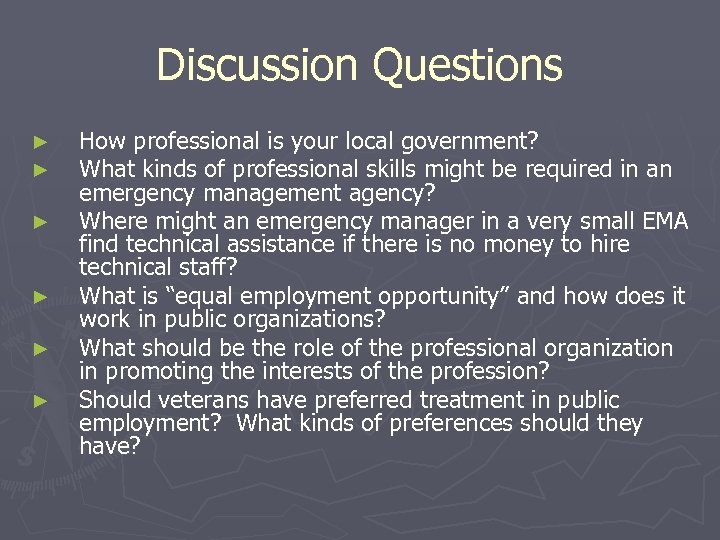 Discussion Questions

► How professional is your local government?
► What kinds of professional skills might be required in an emergency management agency?
► Where might an emergency manager in a very small EMA find technical assistance if there is no money to hire technical staff?
► What is “equal employment opportunity” and how does it work in public organizations?
► What should be the role of the professional organization in promoting the interests of the profession?
► Should veterans have preferred treatment in public employment? What kinds of preferences should they have?